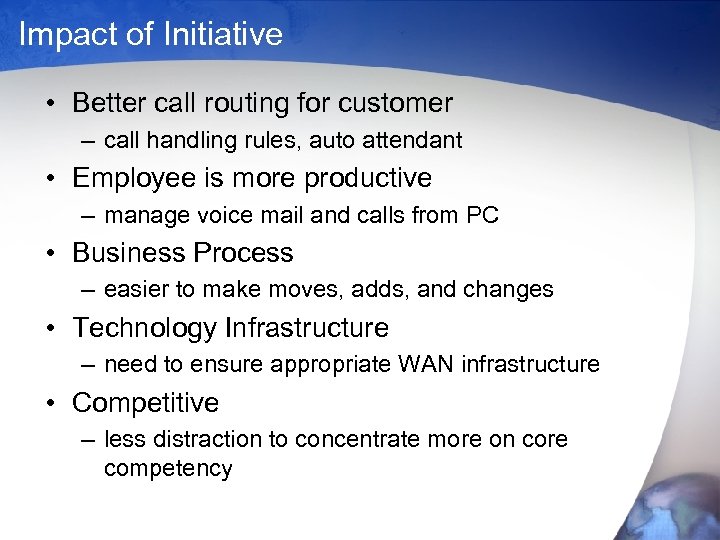 Impact of Initiative

• Better call routing for customer
– call handling rules, auto attendant
• Employee is more productive
– manage voice mail and calls from PC
• Business Process
– easier to make moves, adds, and changes
• Technology Infrastructure
– need to ensure appropriate WAN infrastructure
• Competitive
– less distraction to concentrate more on core competency